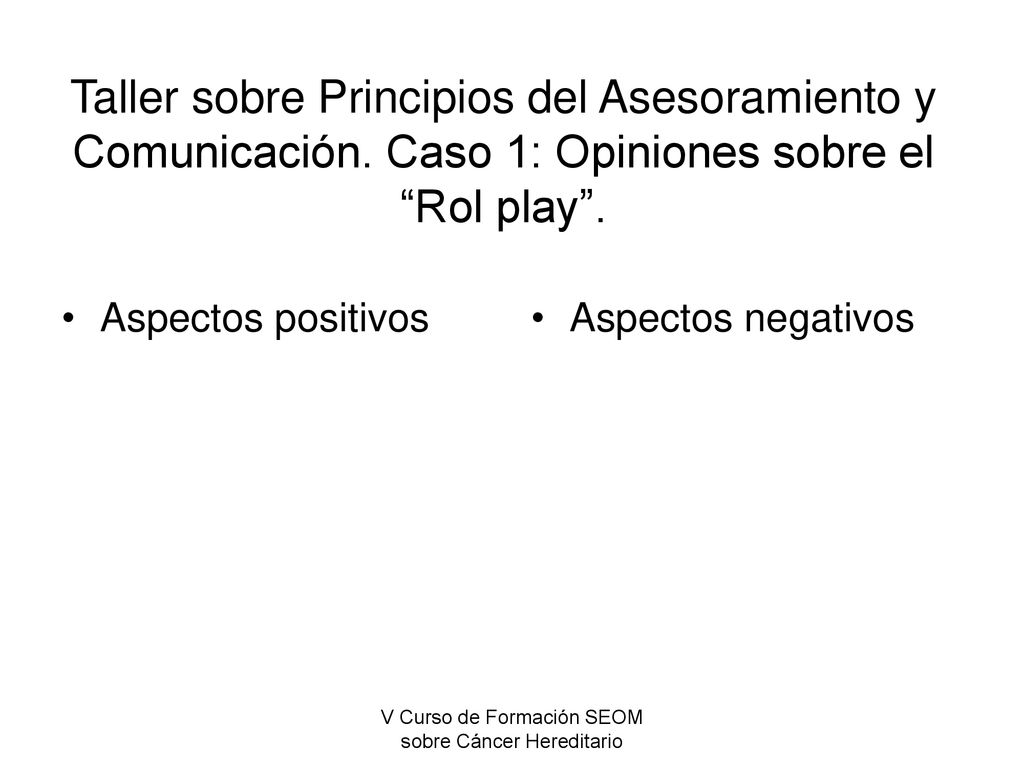 Taller sobre Principios del Asesoramiento y Comunicación. Caso 1: Opiniones sobre el “Rol play”.

• Aspectos positivos

• Aspectos negativos

V Curso de Formación SEOM sobre Cáncer Hereditario